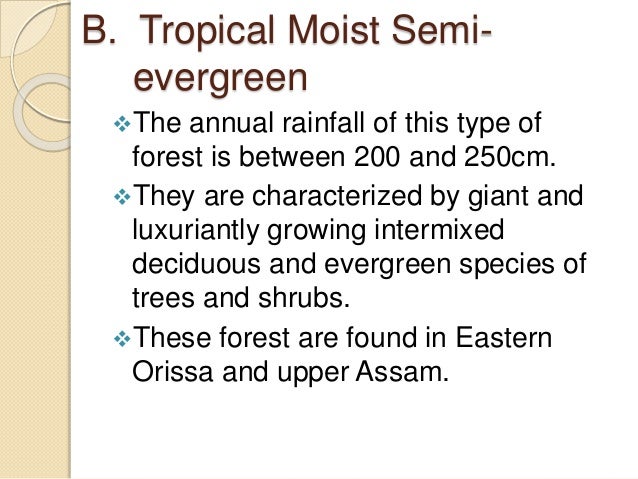 B. Tropical Moist Semi-evergreen

❖ The annual rainfall of this type of forest is between 200 and 250cm.

❖ They are characterized by giant and luxuriantly growing intermixed deciduous and evergreen species of trees and shrubs.

❖ These forest are found in Eastern Orissa and upper Assam.